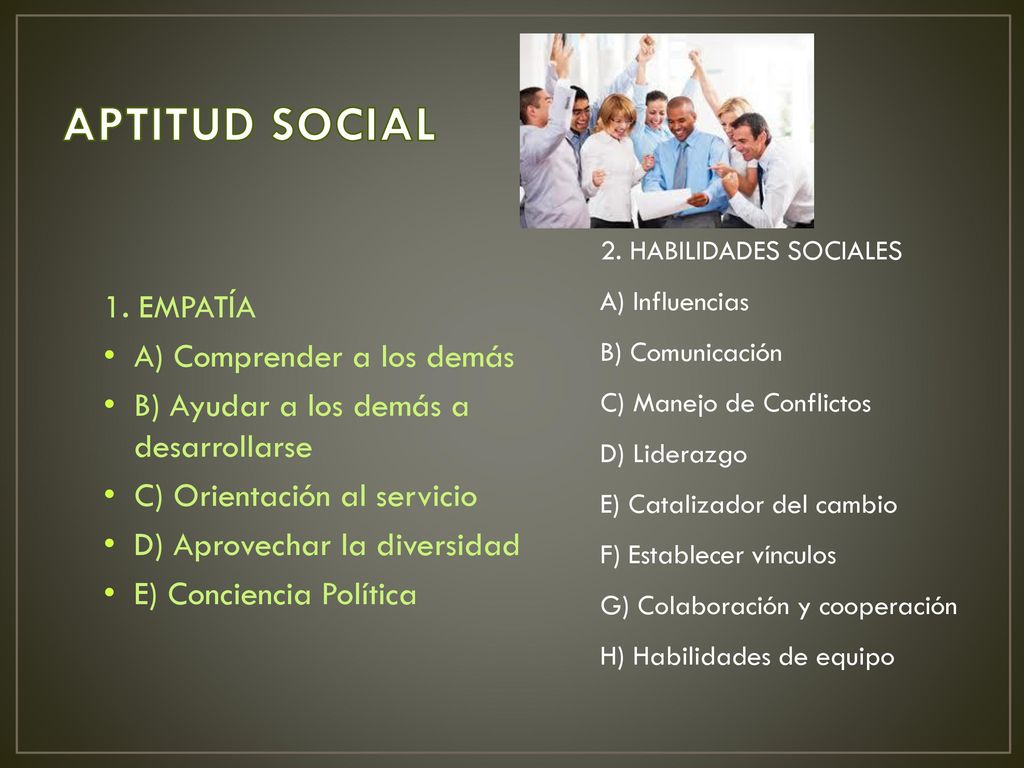 APTITUD SOCIAL

1. EMPATÍA

• A) Comprender a los demás
• B) Ayudar a los demás a desarrollarse
• C) Orientación al servicio
• D) Aprovechar la diversidad
• E) Conciencia Política

2. HABILIDADES SOCIALES

A) Influencias

B) Comunicación

C) Manejo de Conflictos

D) Liderazgo

E) Catalizador del cambio

F) Establecer vínculos

G) Colaboración y cooperación

H) Habilidades de equipo